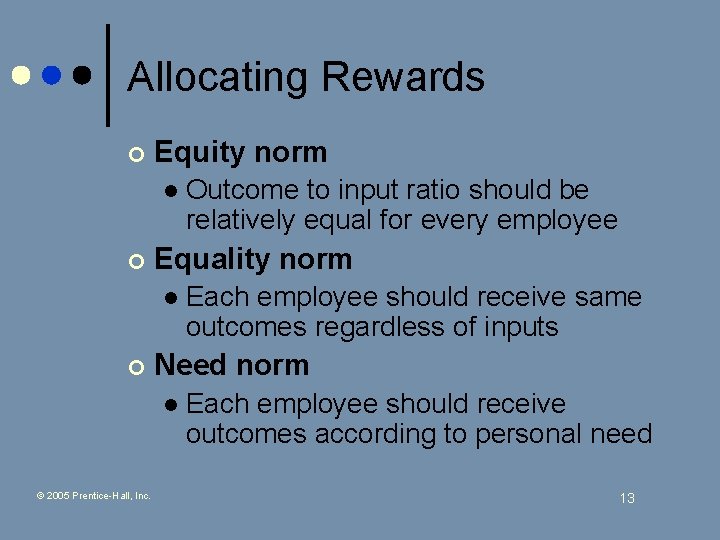 Allocating Rewards

Equity norm

Outcome to input ratio should be relatively equal for every employee

Equality norm

Each employee should receive same outcomes regardless of inputs

Need norm

Each employee should receive outcomes according to personal need

© 2005 Prentice-Hall, Inc.

13